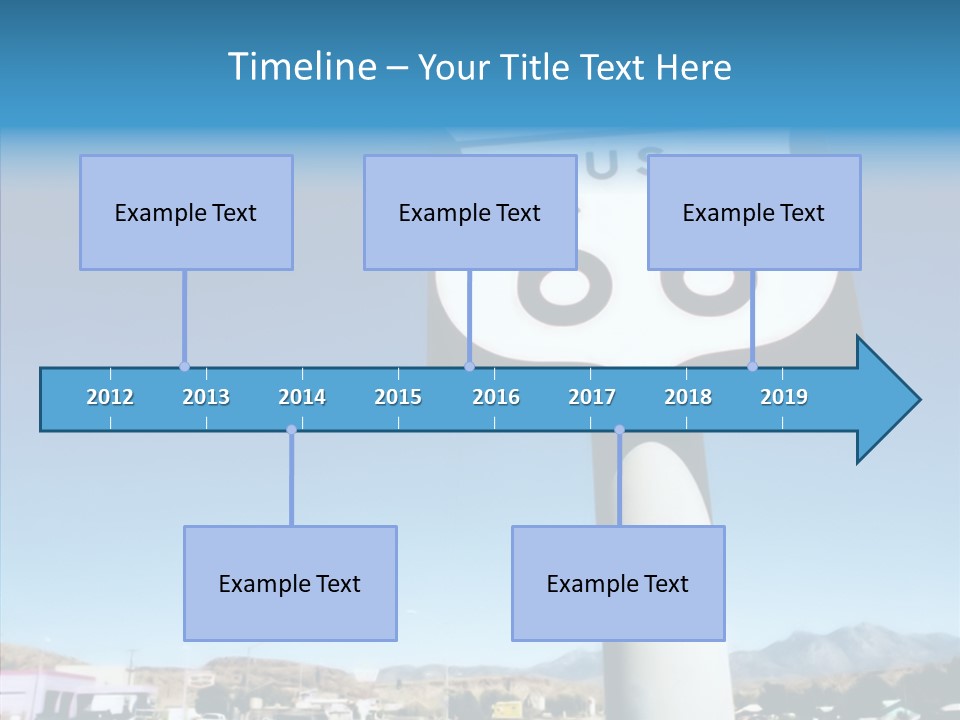 Timeline – Your Title Text Here

Example Text

Example Text

Example Text

2012 2013 2014 2015 2016 2017 2018 2019

Example Text

Example Text